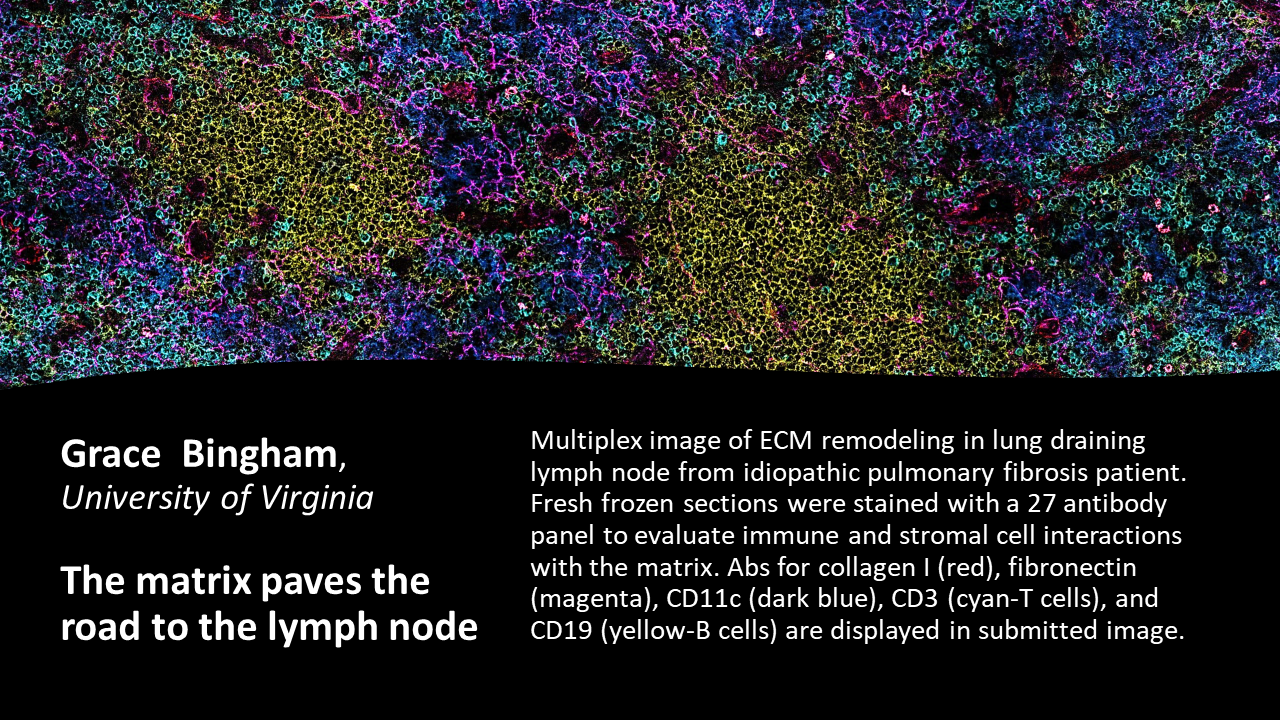 Grace Bingham,
University of Virginia

The matrix paves the road to the lymph node

Multiplex image of ECM remodeling in lung draining lymph node from idiopathic pulmonary fibrosis patient. Fresh frozen sections were stained with a 27 antibody panel to evaluate immune and stromal cell interactions with the matrix. Abs for collagen I (red), fibronectin (magenta), CD11c (dark blue), CD3 (cyan-T cells), and CD19 (yellow-B cells) are displayed in submitted image.